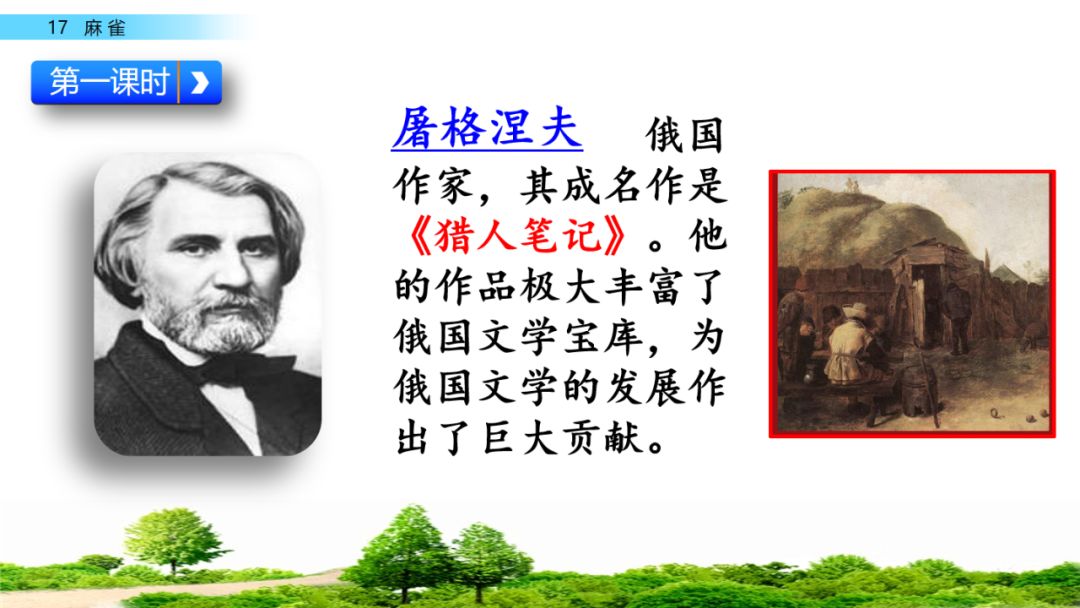 17 麻雀

第一课时

屠格涅夫 俄国作家，其成名作是《猎人笔记》。他的作品极大丰富了俄国文学宝库，为俄国文学的发展作出了巨大贡献。